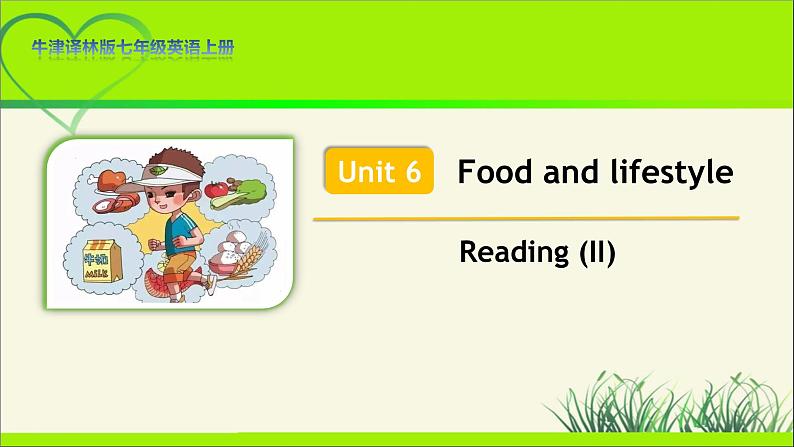 牛津译林版七年级英语上册

牛奶
MILK

Unit 6 Food and lifestyle

Reading (II)